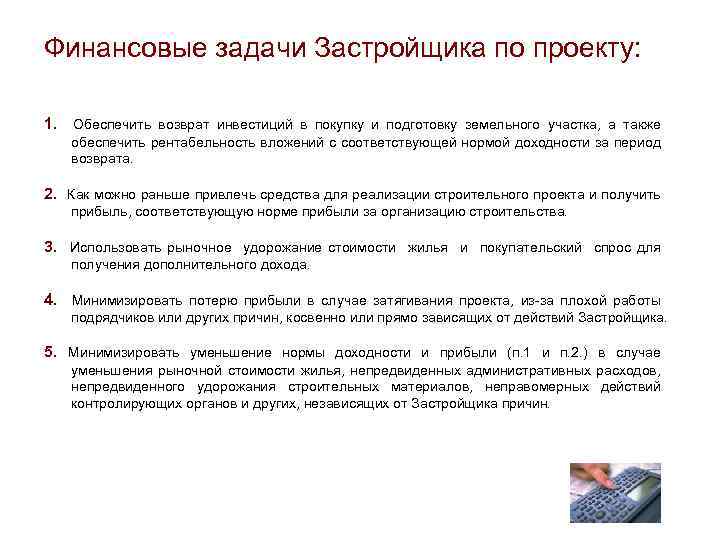 Финансовые задачи Застройщика по проекту:

1. Обеспечить возврат инвестиций в покупку и подготовку земельного участка, а также обеспечить рентабельность вложений с соответствующей нормой доходности за период возврата.

2. Как можно раньше привлечь средства для реализации строительного проекта и получить прибыль, соответствующую норме прибыли за организацию строительства.

3. Использовать рыночное удорожание стоимости жилья и покупательский спрос для получения дополнительного дохода.

4. Минимизировать потерю прибыли в случае затягивания проекта, из-за плохой работы подрядчиков или других причин, косвенно или прямо зависящих от действий Застройщика.

5. Минимизировать уменьшение нормы доходности и прибыли (п.1 и п.2.) в случае уменьшения рыночной стоимости жилья, непредвиденных административных расходов, непредвиденного удорожания строительных материалов, неправомерных действий контролирующих органов и других, независящих от Застройщика причин.